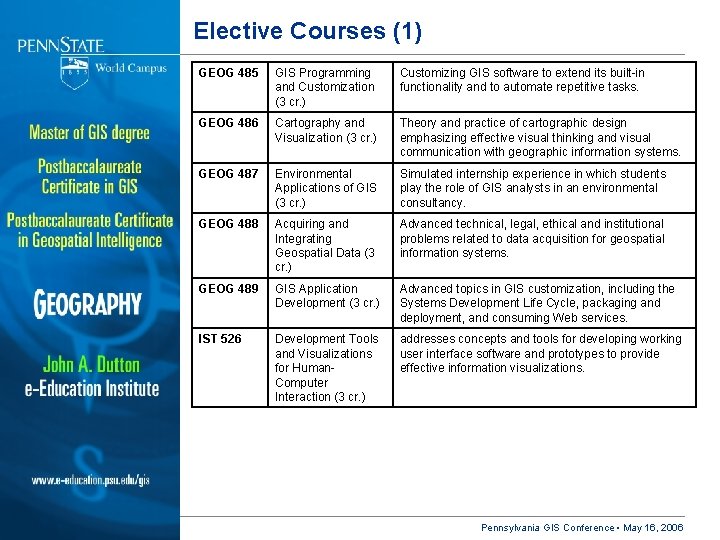 PENNSTATE

1855

World Campus

Master of GIS degree

Postbaccalaureate Certificate in GIS

Postbaccalaureate Certificate in Geospatial Intelligence

GEOGRAPHY

John A. Dutton e-Education Institute

www.e-education.psu.edu/gis

Elective Courses (1)

| GEOG 485 | GIS Programming and Customization (3 cr.) | Customizing GIS software to extend its built-in functionality and to automate repetitive tasks. |
|---|---|---|
| GEOG 486 | Cartography and Visualization (3 cr.) | Theory and practice of cartographic design emphasizing effective visual thinking and visual communication with geographic information systems. |
| GEOG 487 | Environmental Applications of GIS (3 cr.) | Simulated internship experience in which students play the role of GIS analysts in an environmental consultancy. |
| GEOG 488 | Acquiring and Integrating Geospatial Data (3 cr.) | Advanced technical, legal, ethical and institutional problems related to data acquisition for geospatial information systems. |
| GEOG 489 | GIS Application Development (3 cr.) | Advanced topics in GIS customization, including the Systems Development Life Cycle, packaging and deployment, and consuming Web services. |
| IST 526 | Development Tools and Visualizations for Human-Computer Interaction (3 cr.) | addresses concepts and tools for developing working user interface software and prototypes to provide effective information visualizations. |

Pennsylvania GIS Conference • May 16, 2006